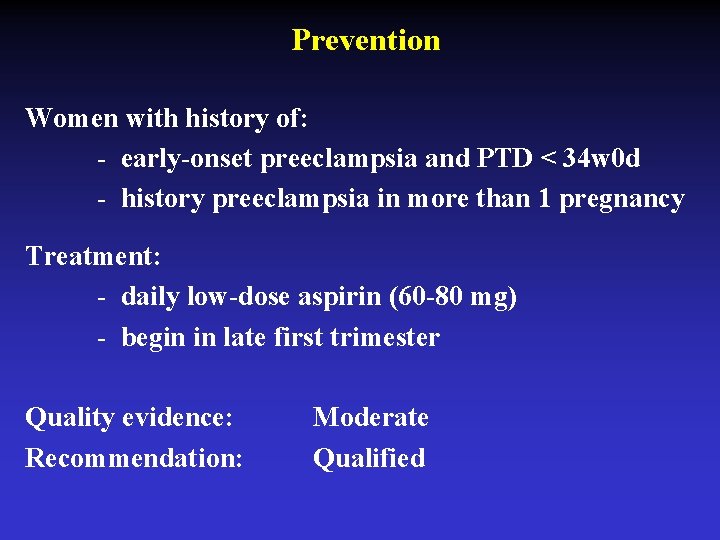 Prevention

Women with history of:
- early-onset preeclampsia and PTD < 34w0d
- history preeclampsia in more than 1 pregnancy

Treatment:
- daily low-dose aspirin (60-80 mg)
- begin in late first trimester

Quality evidence: Moderate
Recommendation: Qualified